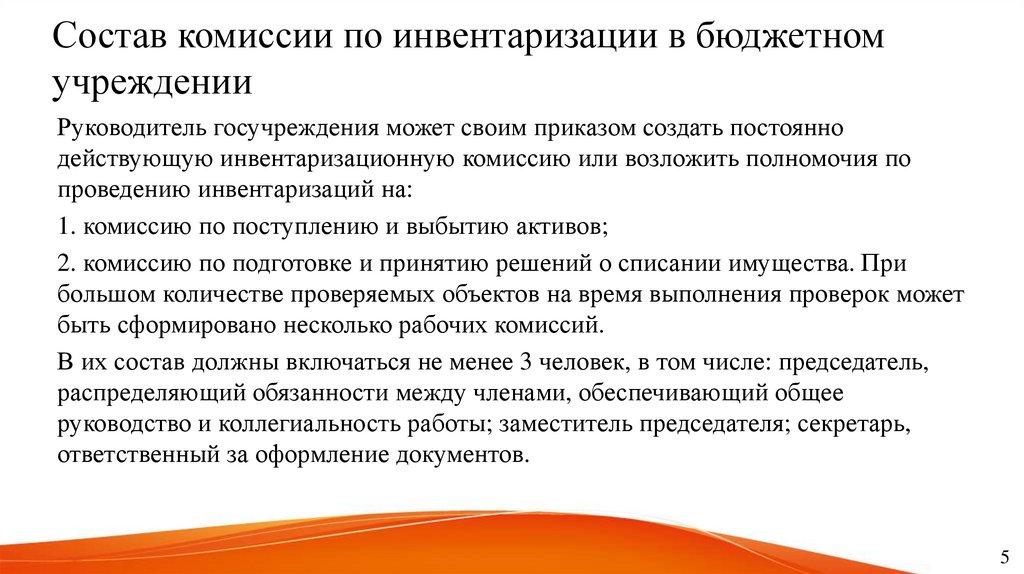 Состав комиссии по инвентаризации в бюджетном учреждении

Руководитель госучреждения может своим приказом создать постоянно действующую инвентаризационную комиссию или возложить полномочия по проведению инвентаризаций на:

1. комиссию по поступлению и выбытию активов;

2. комиссию по подготовке и принятию решений о списании имущества. При большом количестве проверяемых объектов на время выполнения проверок может быть сформировано несколько рабочих комиссий.

В их состав должны включаться не менее 3 человек, в том числе: председатель, распределяющий обязанности между членами, обеспечивающий общее руководство и коллегиальность работы; заместитель председателя; секретарь, ответственный за оформление документов.

5